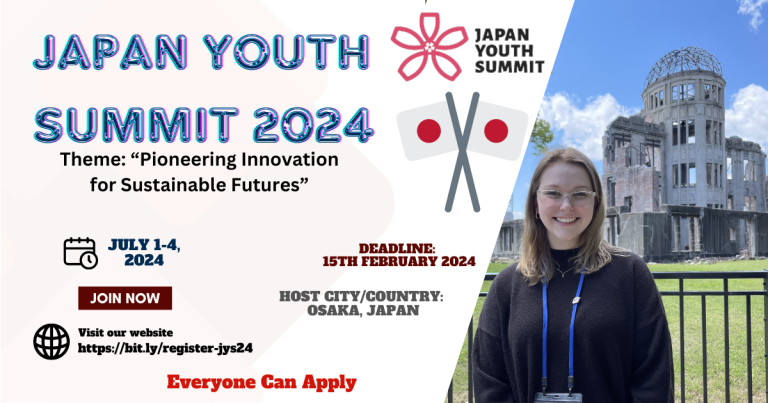 JAPAN YOUTH SUMMIT 2024

JAPAN YOUTH SUMMIT

Theme: “Pioneering Innovation for Sustainable Futures”

JULY 1-4, 2024

DEADLINE: 15TH FEBRUARY 2024

JOIN NOW

HOST CITY/COUNTRY: OSAKA, JAPAN

Visit our website https://bit.ly/register-jys24

Everyone Can Apply